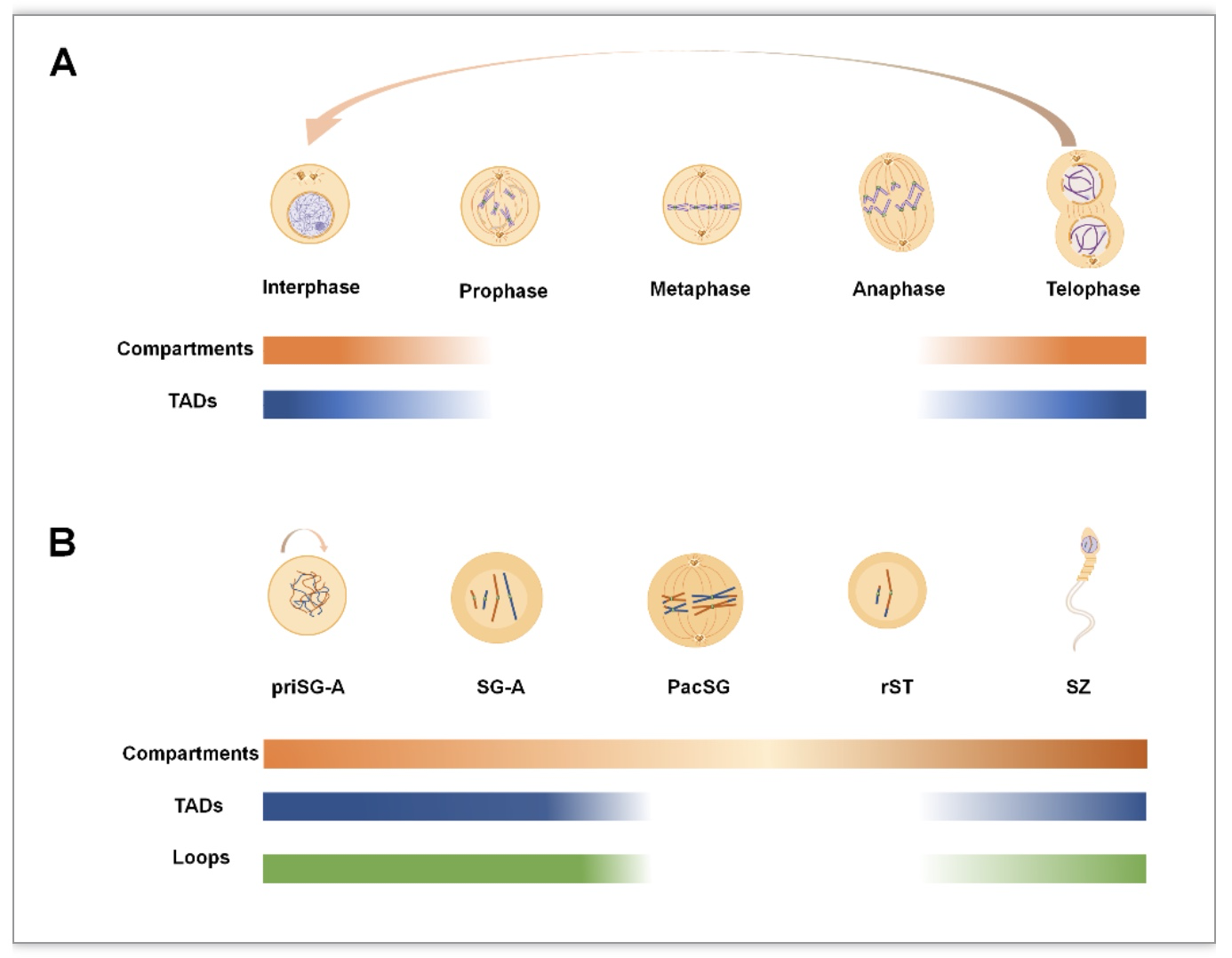 A

Interphase

Prophase

Metaphase

Anaphase

Telophase

Compartments

TADs

B

priSG-A

SG-A

PacSG

rST

SZ

Compartments

TADs

Loops